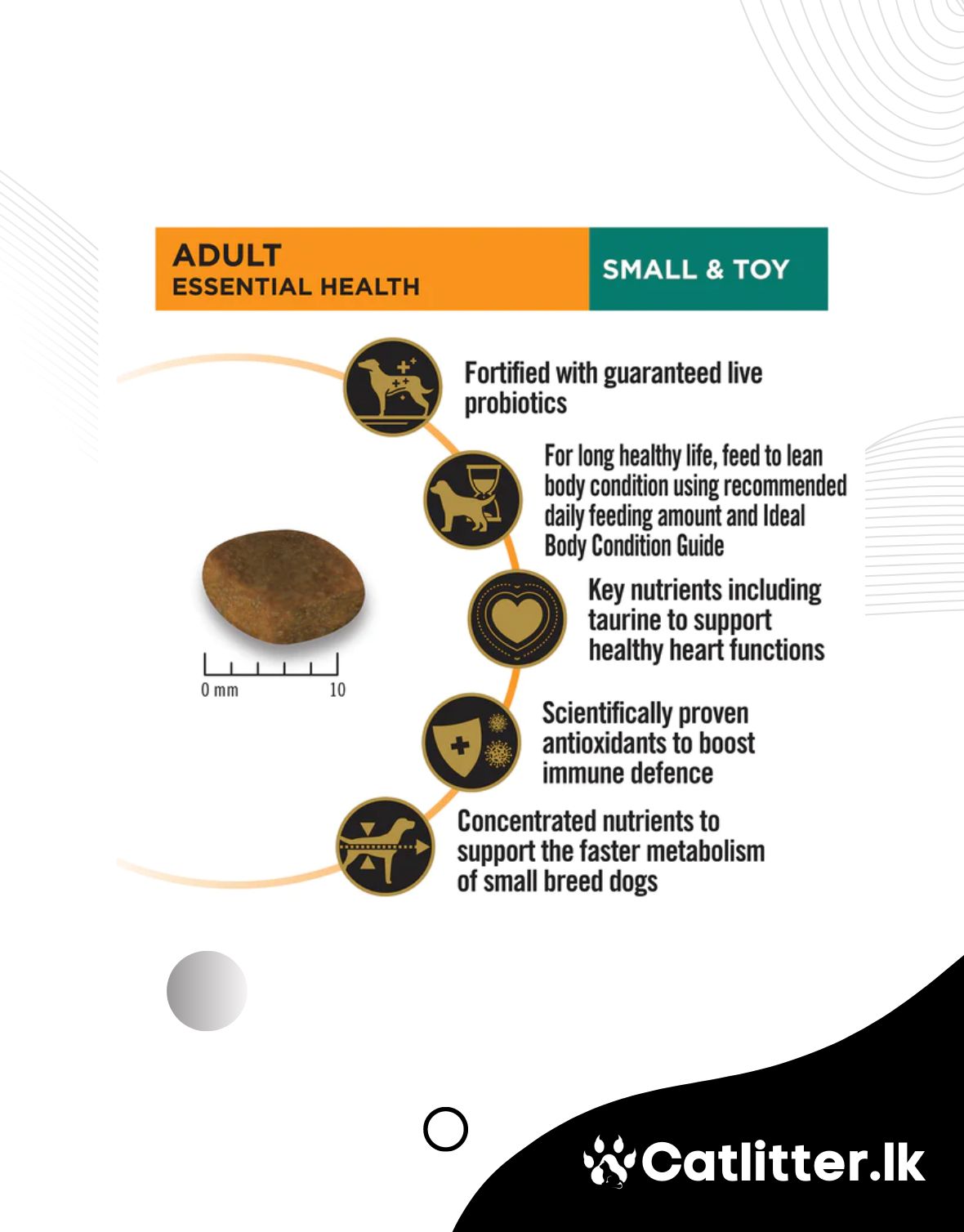 ADULT
ESSENTIAL HEALTH

SMALL & TOY

Fortified with guaranteed live probiotics

For long healthy life, feed to lean body condition using recommended daily feeding amount and Ideal Body Condition Guide

Key nutrients including taurine to support healthy heart functions

Scientifically proven antioxidants to boost immune defence

Concentrated nutrients to support the faster metabolism of small breed dogs

0 mm 10

Catlitter.lk